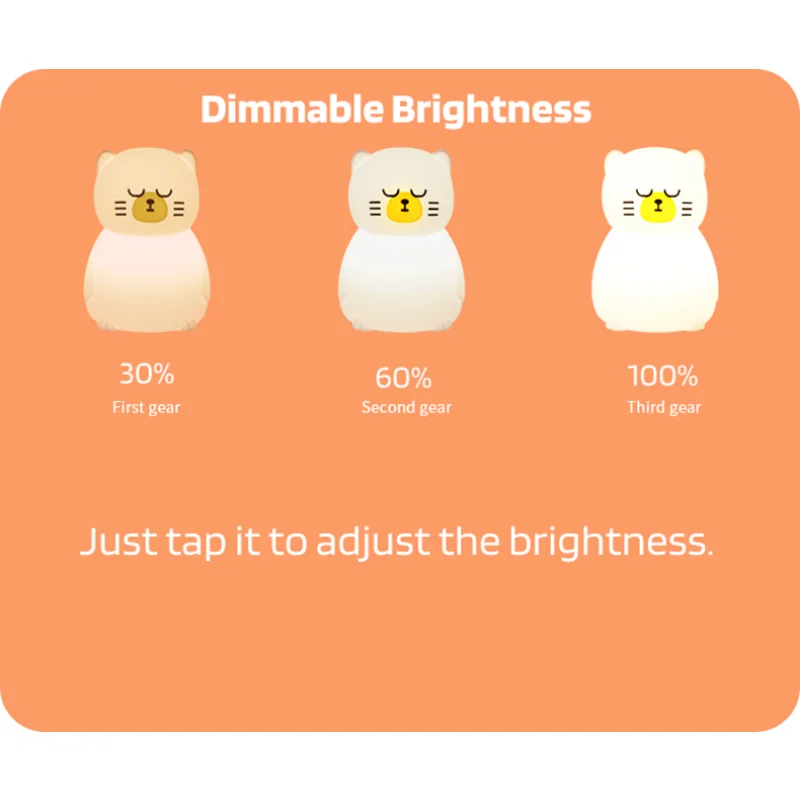 Dimmable Brightness

30%
First gear

60%
Second gear

100%
Third gear

Just tap it to adjust the brightness.